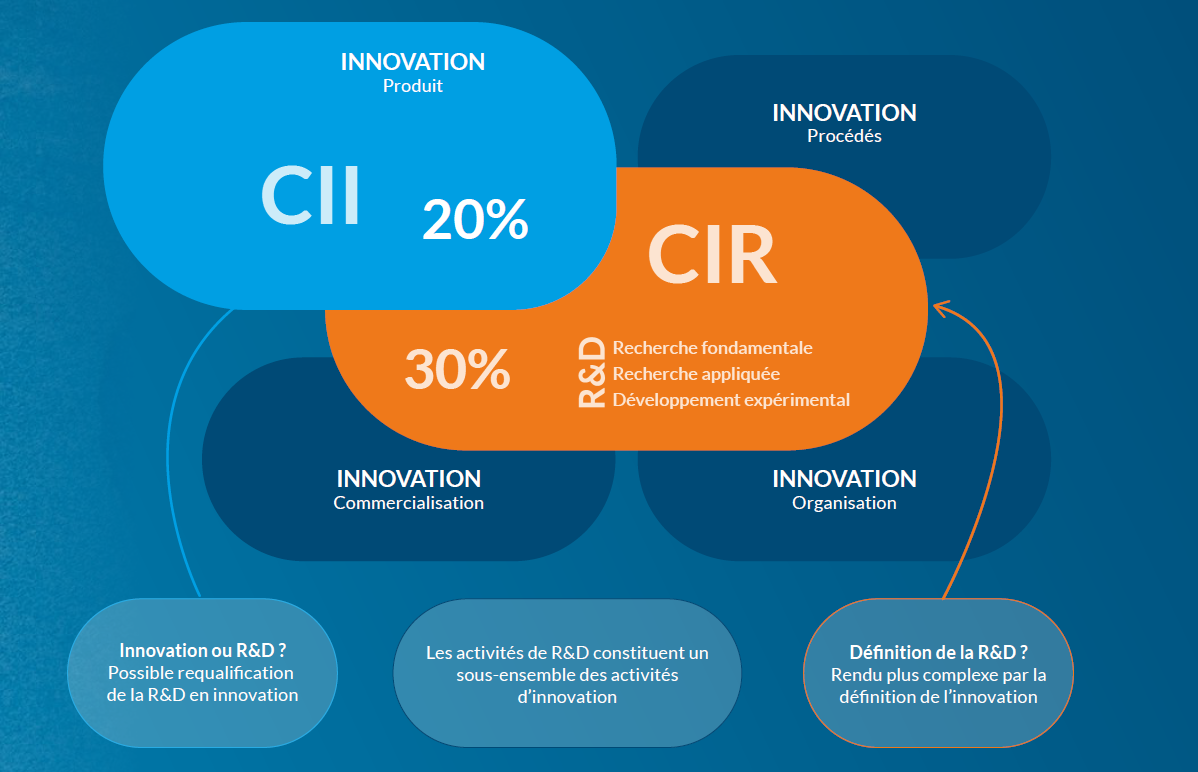 INNOVATION
Produit

CII 20%

INNOVATION
Procédés

CIR

30%

R&D
Recherche fondamentale
Recherche appliquée
Développement expérimental

INNOVATION
Commercialisation

INNOVATION
Organisation

Innovation ou R&D ?
Possible requalification de la R&D en innovation

Les activités de R&D constituent un sous-ensemble des activités d'innovation

Définition de la R&D ?
Rendu plus complexe par la définition de l'innovation